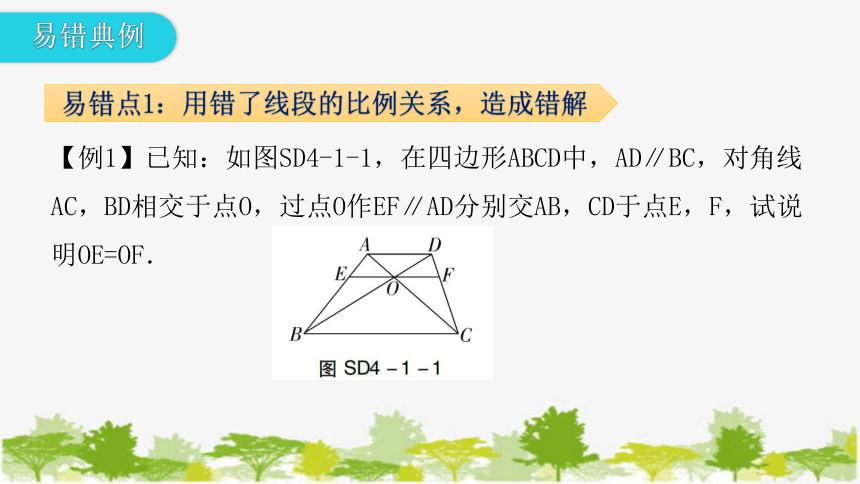 易错典例

易错点1：用错了线段的比例关系，造成错解

【例1】已知：如图SD4-1-1，在四边形ABCD中，AD∥BC，对角线AC，BD相交于点O，过点O作EF∥AD分别交AB，CD于点E，F，试说明OE=OF.

A D E F O B C

图 SD4－1－1